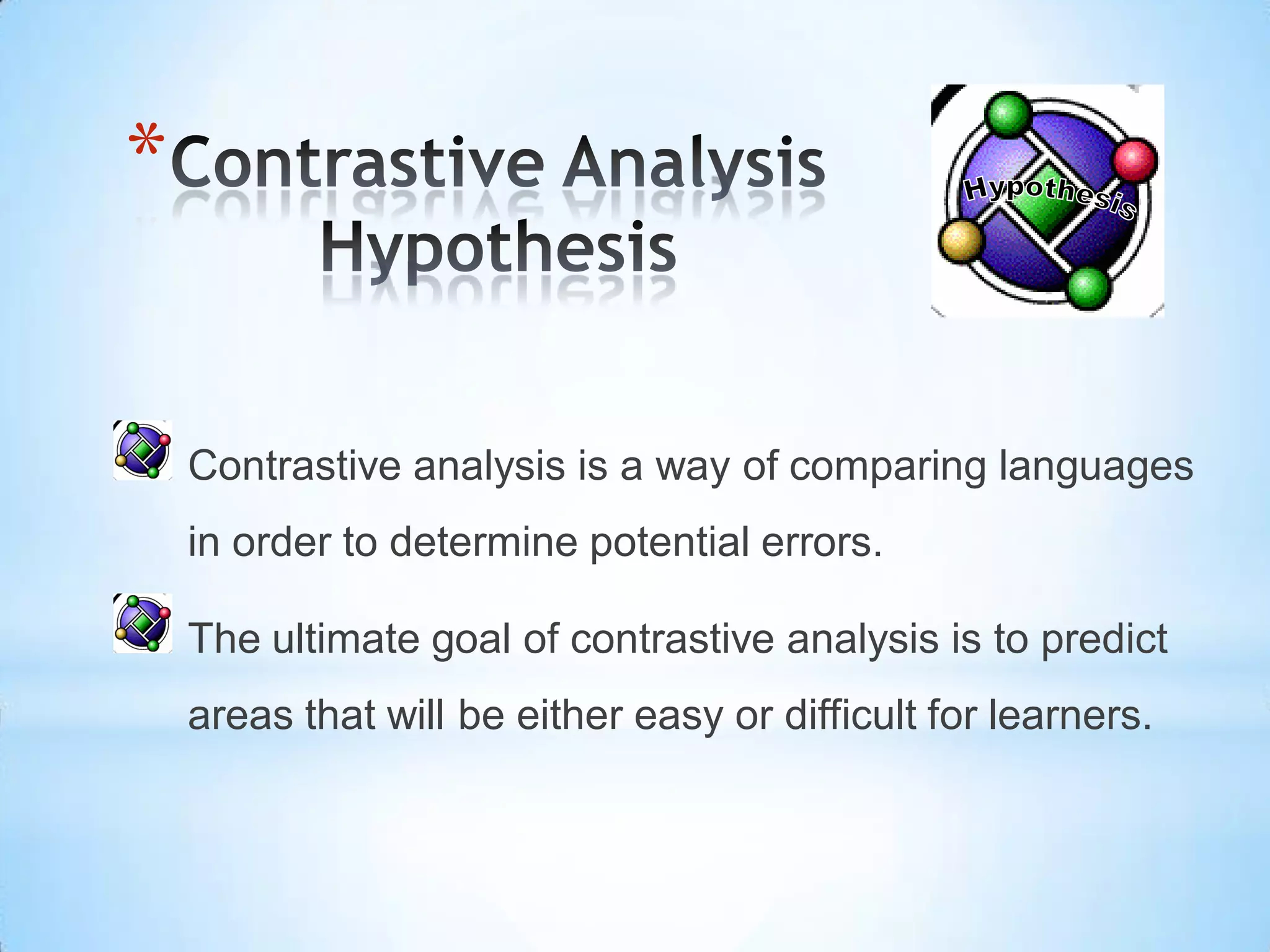 *Contrastive Analysis Hypothesis

Hypothesis

Contrastive analysis is a way of comparing languages in order to determine potential errors.

The ultimate goal of contrastive analysis is to predict areas that will be either easy or difficult for learners.